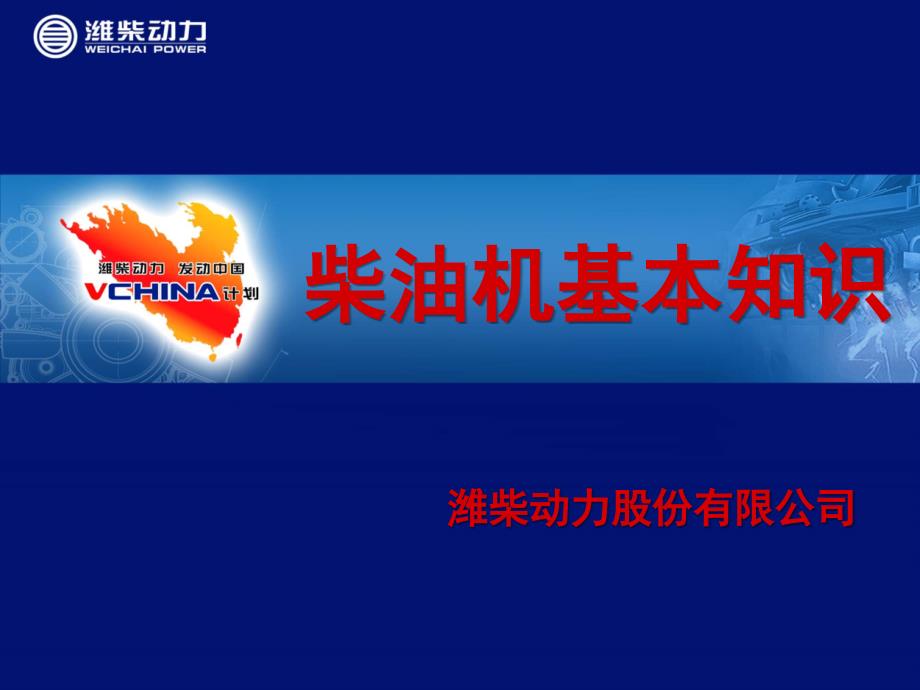 潍柴动力
WEICHAI POWER

潍柴动力 发动中国
VCHINA计划

柴油机基本知识

潍柴动力股份有限公司